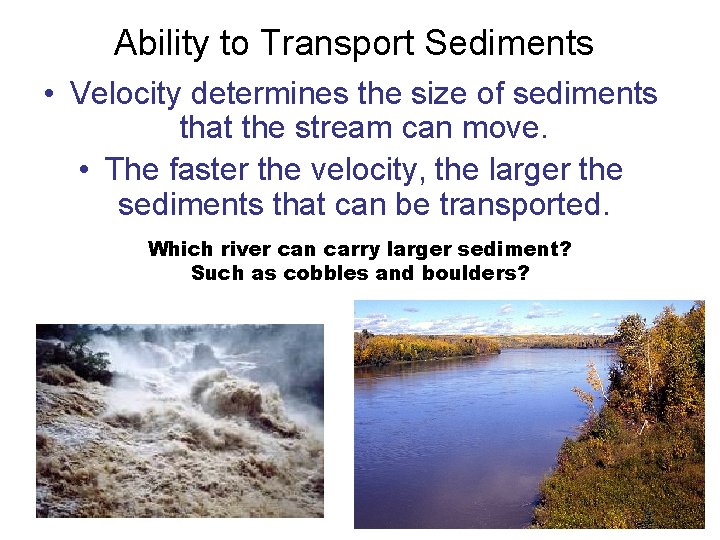 Ability to Transport Sediments

• Velocity determines the size of sediments that the stream can move.

• The faster the velocity, the larger the sediments that can be transported.

Which river can carry larger sediment? Such as cobbles and boulders?